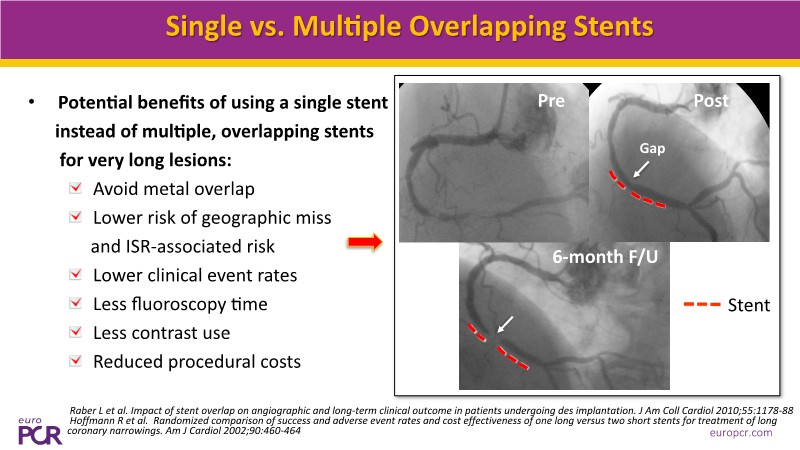 Single vs. Multiple Overlapping Stents

• Potential benefits of using a single stent instead of multiple, overlapping stents for very long lesions:
Avoid metal overlap
Lower risk of geographic miss and ISR-associated risk
Lower clinical event rates
Less fluoroscopy time
Less contrast use
Reduced procedural costs

Pre

Post

Gap

6-month F/U

Stent

Raber L et al. Impact of stent overlap on angiographic and long-term clinical outcome in patients undergoing des implantation. J Am Coll Cardiol 2010;55:1178-88
Hoffmann R et al. Randomized comparison of success and adverse event rates and cost effectiveness of one long versus two short stents for treatment of long coronary narrowings. Am J Cardiol 2002;90:460-464

euro PCR

europcr.com